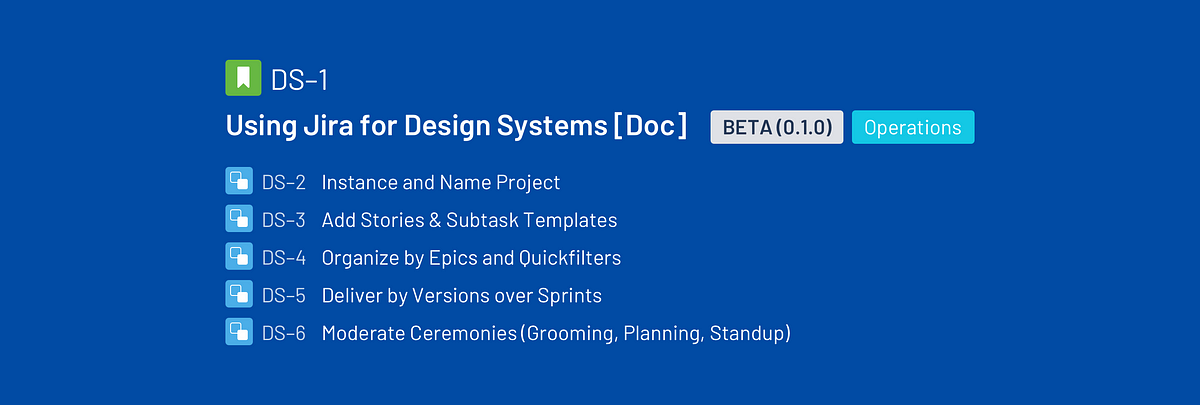 DS-1

Using Jira for Design Systems [Doc] BETA (0.1.0) Operations

DS-2 Instance and Name Project

DS-3 Add Stories & Subtask Templates

DS-4 Organize by Epics and Quickfilters

DS-5 Deliver by Versions over Sprints

DS-6 Moderate Ceremonies (Grooming, Planning, Standup)